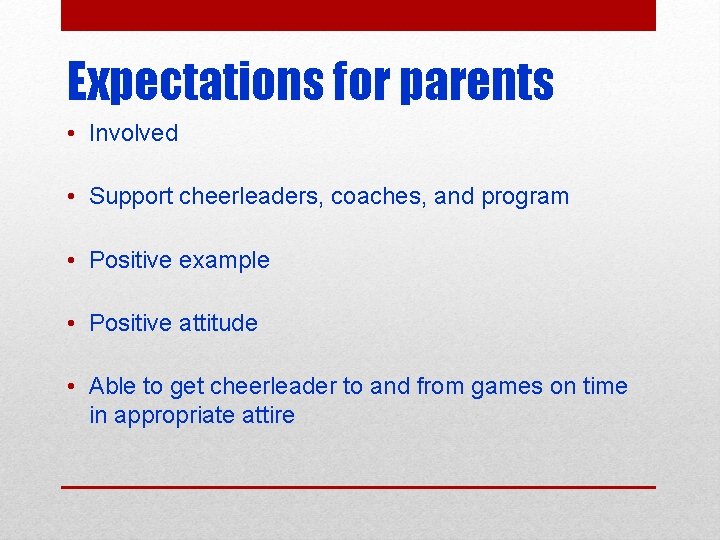 Expectations for parents

• Involved

• Support cheerleaders, coaches, and program

• Positive example

• Positive attitude

• Able to get cheerleader to and from games on time in appropriate attire